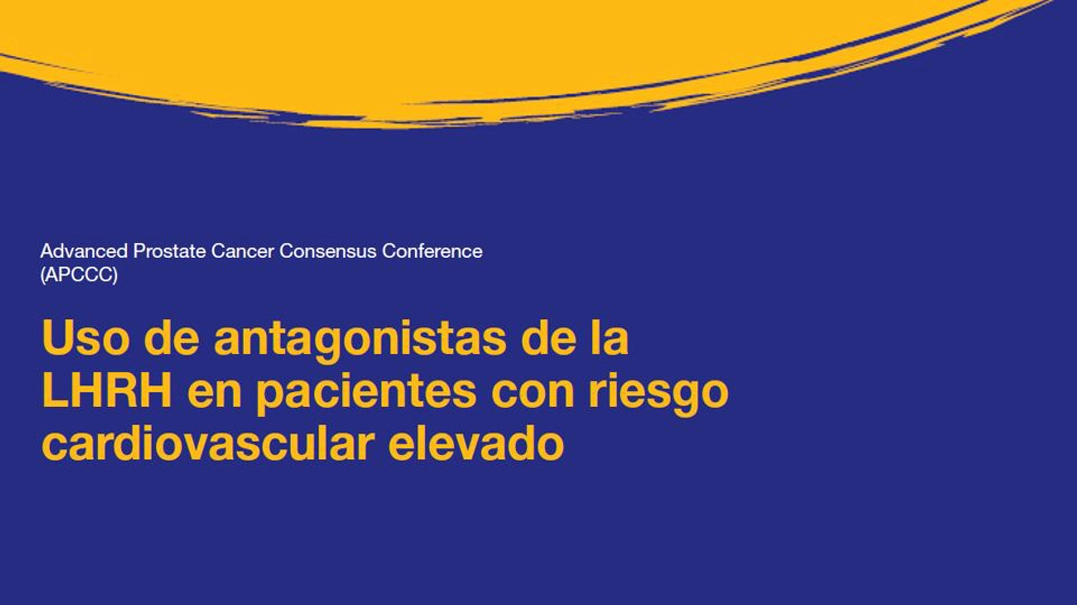 Advanced Prostate Cancer Consensus Conference (APCCC)

Uso de antagonistas de la LHRH en pacientes con riesgo cardiovascular elevado